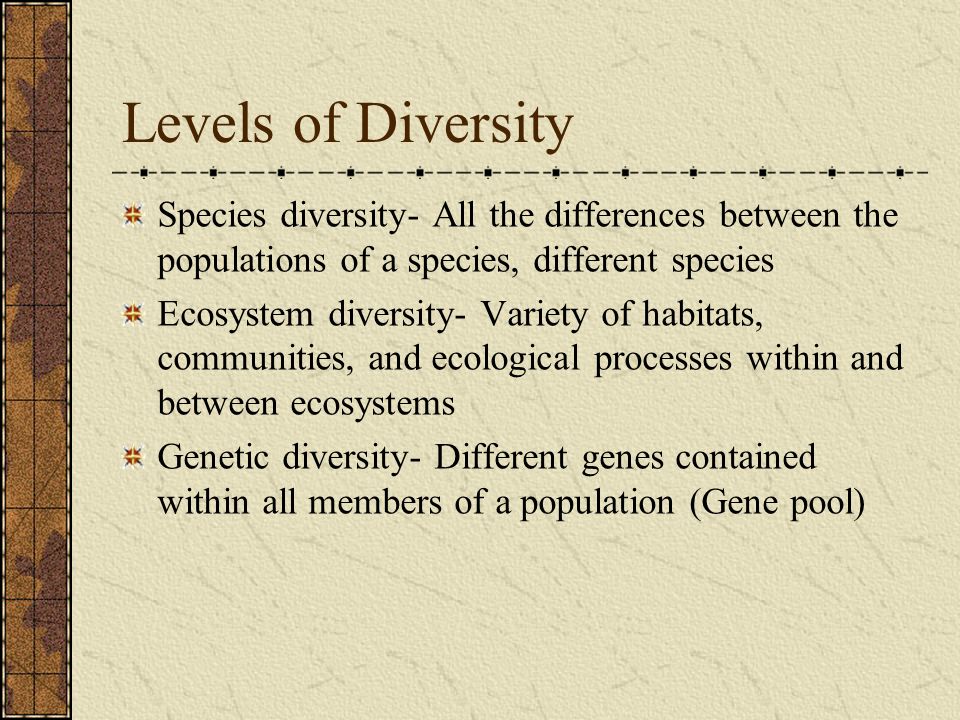 Levels of Diversity

Species diversity- All the differences between the populations of a species, different species

Ecosystem diversity- Variety of habitats, communities, and ecological processes within and between ecosystems

Genetic diversity- Different genes contained within all members of a population (Gene pool)